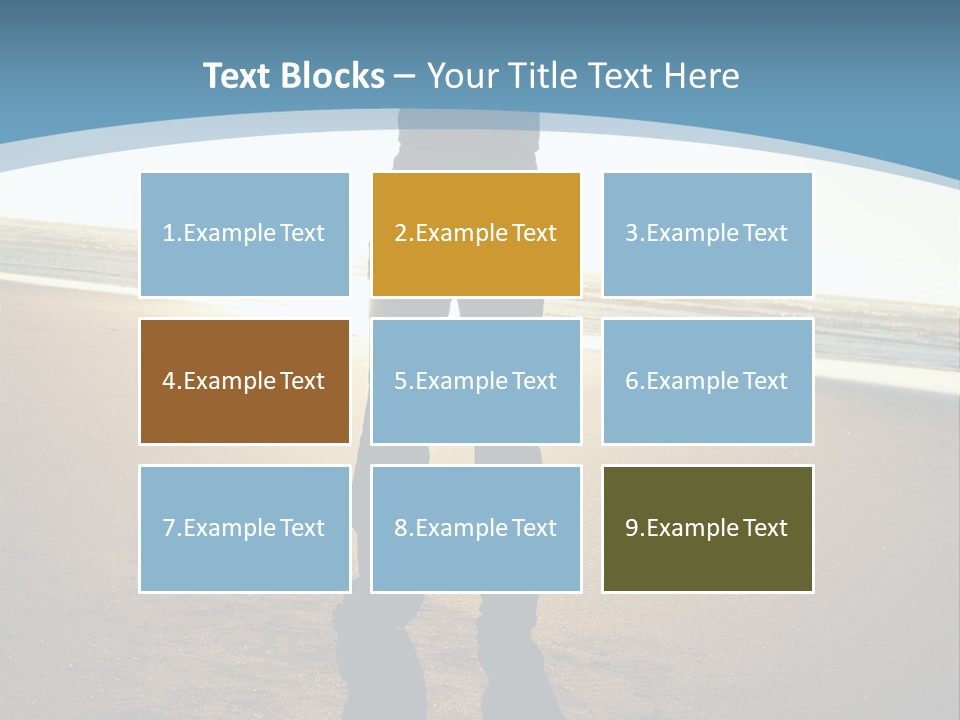 Text Blocks – Your Title Text Here

1.Example Text

2.Example Text

3.Example Text

4.Example Text

5.Example Text

6.Example Text

7.Example Text

8.Example Text

9.Example Text